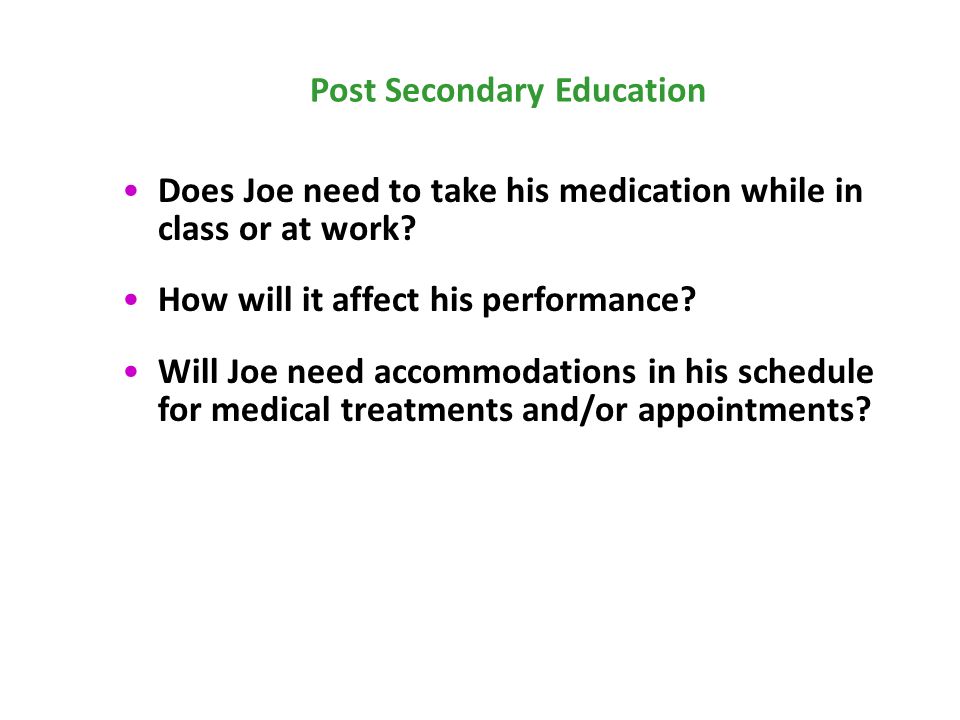 Post Secondary Education

• Does Joe need to take his medication while in class or at work?

• How will it affect his performance?

• Will Joe need accommodations in his schedule for medical treatments and/or appointments?